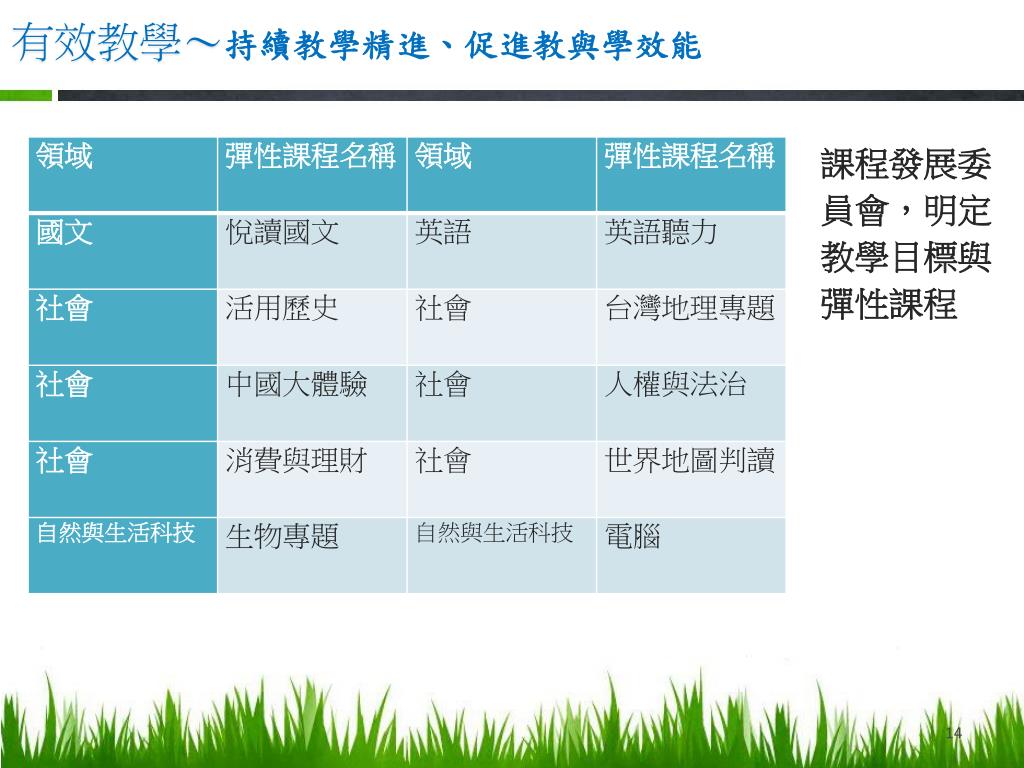 有效教學～持續教學精進、促進教與學效能

| 領域 | 彈性課程名稱 | 領域 | 彈性課程名稱 |
|---|---|---|---|
| 國文 | 悅讀國文 | 英語 | 英語聽力 |
| 社會 | 活用歷史 | 社會 | 台灣地理專題 |
| 社會 | 中國大體驗 | 社會 | 人權與法治 |
| 社會 | 消費與理財 | 社會 | 世界地圖判讀 |
| 自然與生活科技 | 生物專題 | 自然與生活科技 | 電腦 |

課程發展委員會，明定教學目標與彈性課程

14